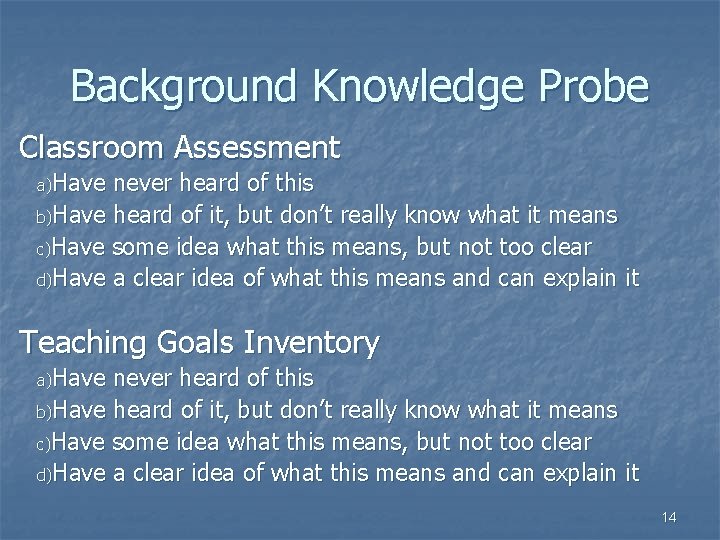 Background Knowledge Probe

Classroom Assessment
a)Have never heard of this
b)Have heard of it, but don’t really know what it means
c)Have some idea what this means, but not too clear
d)Have a clear idea of what this means and can explain it

Teaching Goals Inventory
a)Have never heard of this
b)Have heard of it, but don’t really know what it means
c)Have some idea what this means, but not too clear
d)Have a clear idea of what this means and can explain it

14